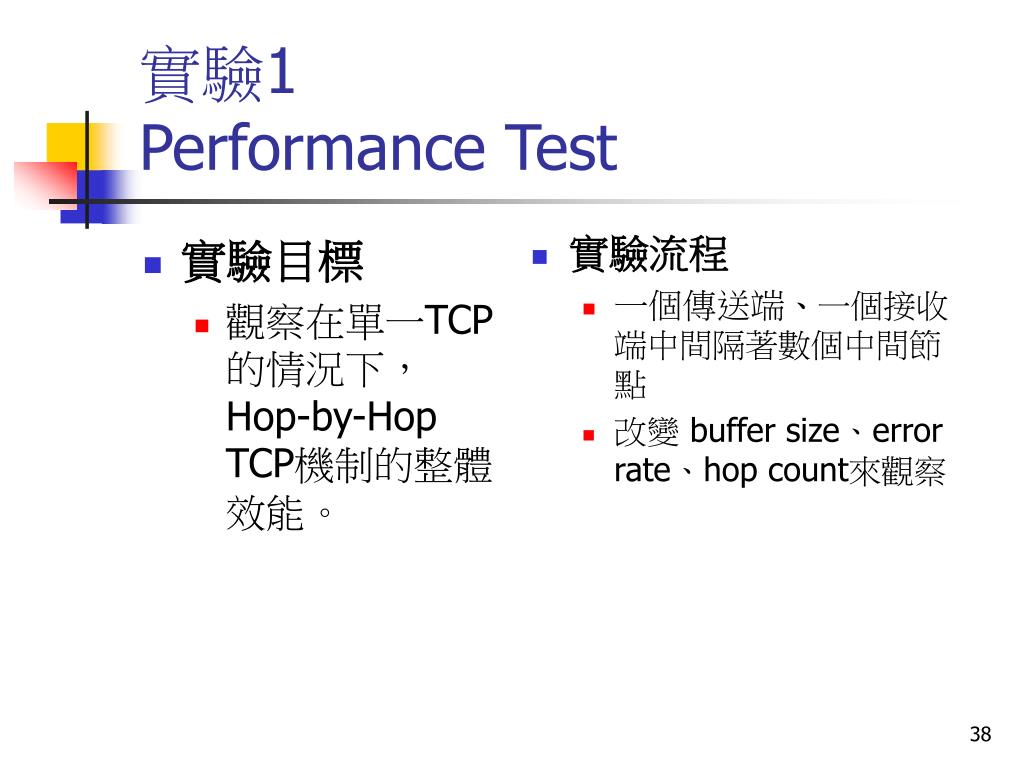 實驗1
Performance Test

實驗目標

觀察在單一TCP的情況下，Hop-by-Hop TCP機制的整體效能。

實驗流程

一個傳送端、一個接收端中間隔著數個中間節點

改變 buffer size、error rate、hop count來觀察

38